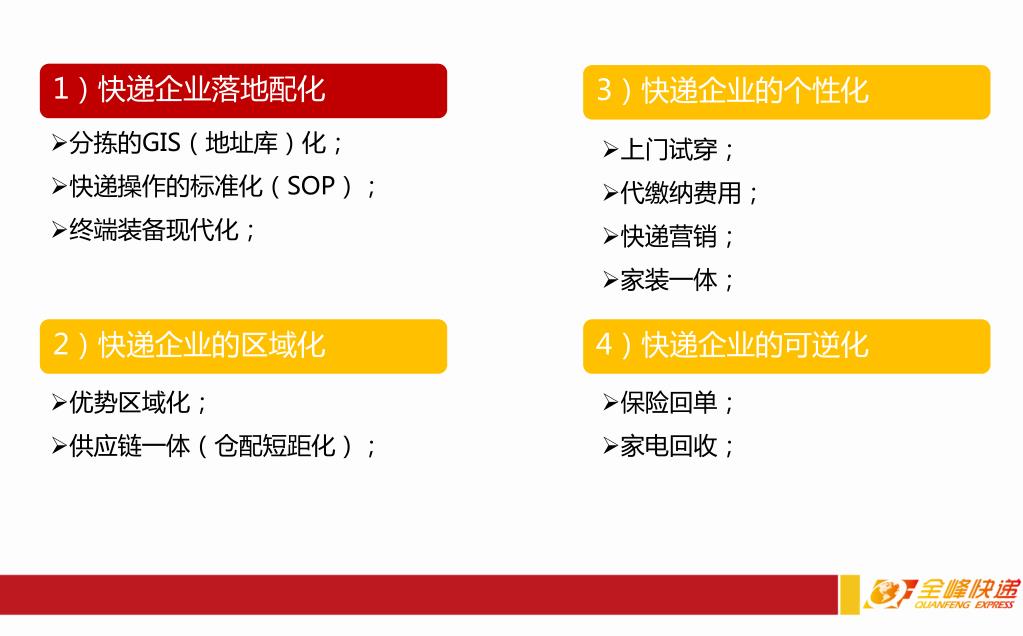 1）快递企业落地配化

➢分拣的GIS（地址库）化；

➢快递操作的标准化（SOP）；

➢终端装备现代化；

2）快递企业的区域化

➢优势区域化；

➢供应链一体（仓配短距化）；

3）快递企业的个性化

➢上门试穿；

➢代缴纳费用；

➢快递营销；

➢家装一体；

4）快递企业的可逆化

➢保险回单；

➢家电回收；

全峰快递
QUANFENG EXPRESS